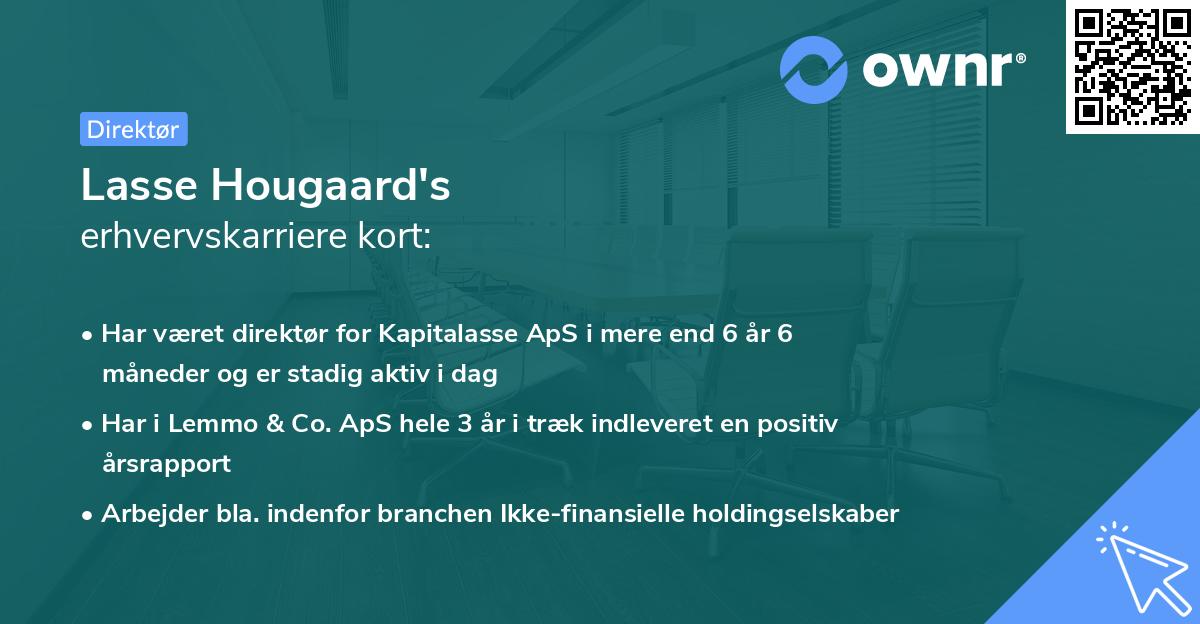 ownr®

Direktør

Lasse Hougaard's
erhvervskarriere kort:

• Har været direktør for Kapitalasse ApS i mere end 6 år 6 måneder og er stadig aktiv i dag

• Har i Lemmo & Co. ApS hele 3 år i træk indleveret en positiv årsrapport

• Arbejder bla. indenfor branchen Ikke-finansielle holdingselskaber